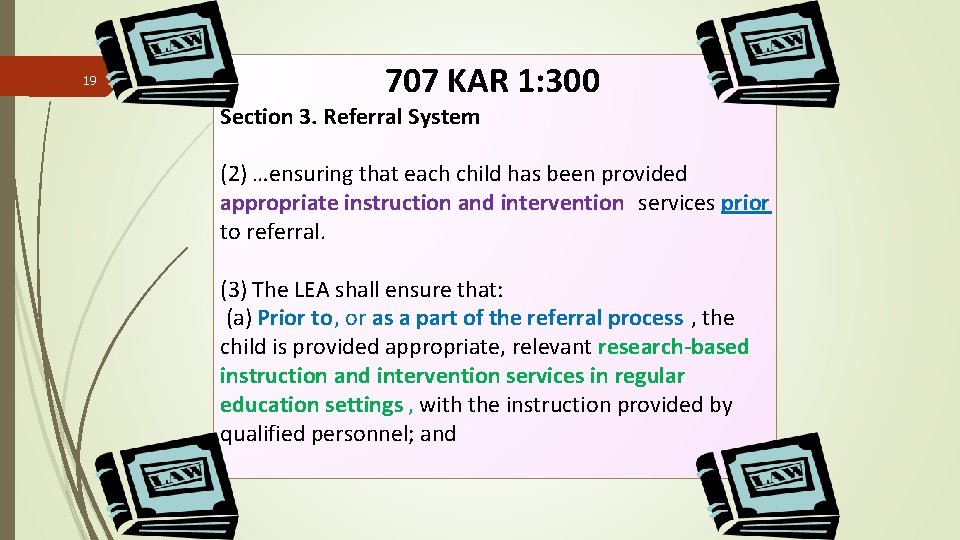 19

LAW

LAW

707 KAR 1:300

Section 3. Referral System

(2) …ensuring that each child has been provided appropriate instruction and intervention services prior to referral.

(3) The LEA shall ensure that:
(a) Prior to, or as a part of the referral process , the child is provided appropriate, relevant research-based instruction and intervention services in regular education settings , with the instruction provided by qualified personnel; and

LAW

LAW